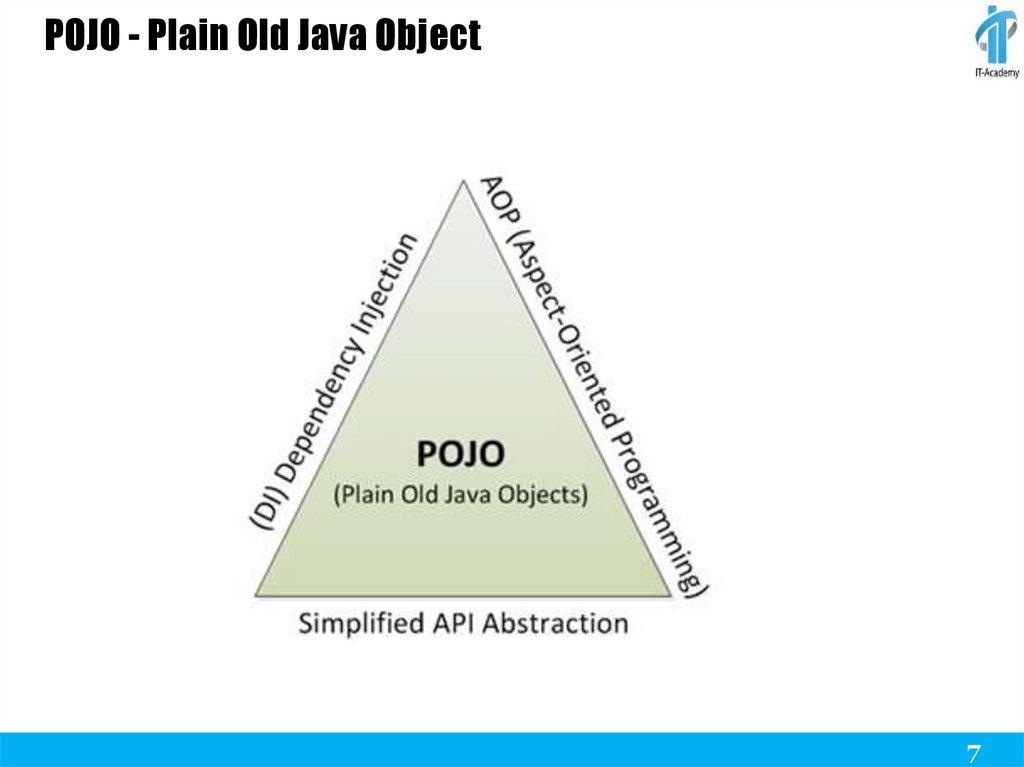 POJO - Plain Old Java Object

IT-Academy

(DI) Dependency Injection

AOP (Aspect-Oriented Programming)

POJO
(Plain Old Java Objects)

Simplified API Abstraction

7